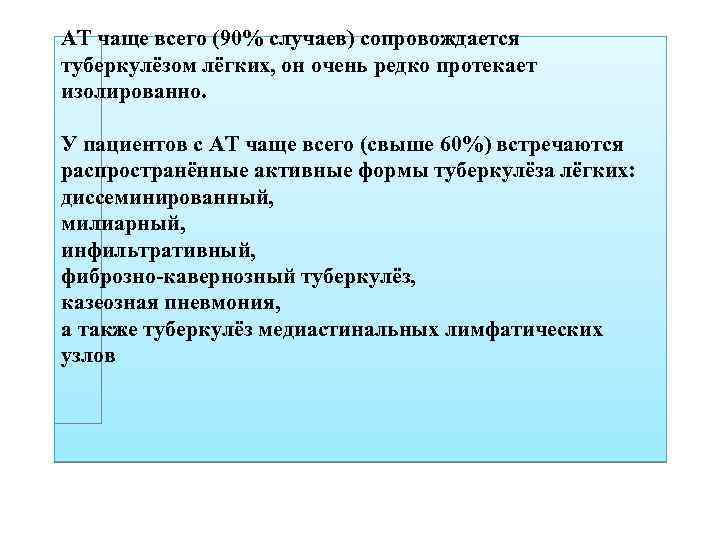 АТ чаще всего (90% случаев) сопровождается туберкулёзом лёгких, он очень редко протекает изолированно.

У пациентов с АТ чаще всего (свыше 60%) встречаются распространённые активные формы туберкулёза лёгких:
диссеминированный,
милиарный,
инфильтративный,
фиброзно-кавернозный туберкулёз,
казеозная пневмония,
а также туберкулёз медиастинальных лимфатических узлов